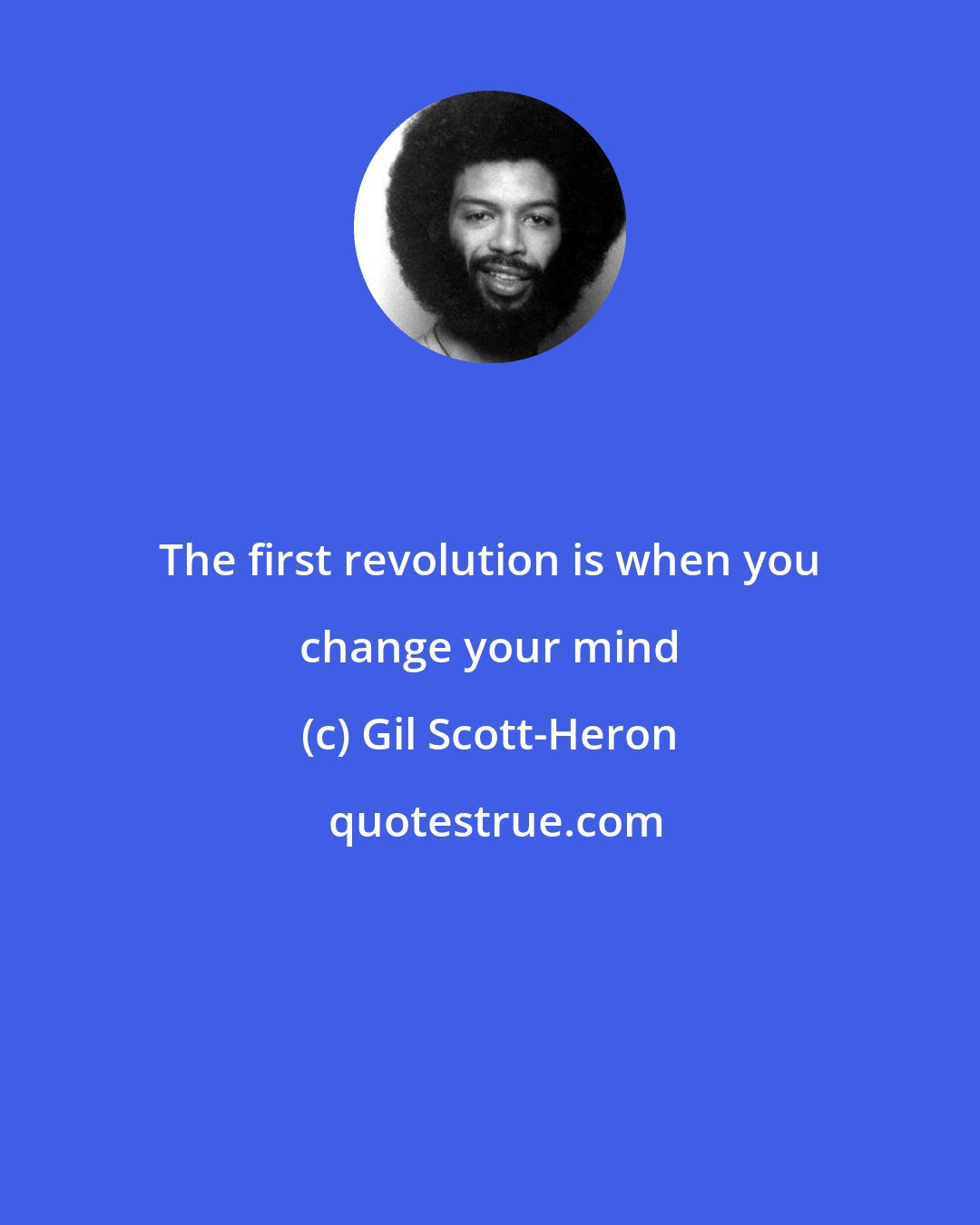 The first revolution is when you change your mind

(c) Gil Scott-Heron

quotestrue.com